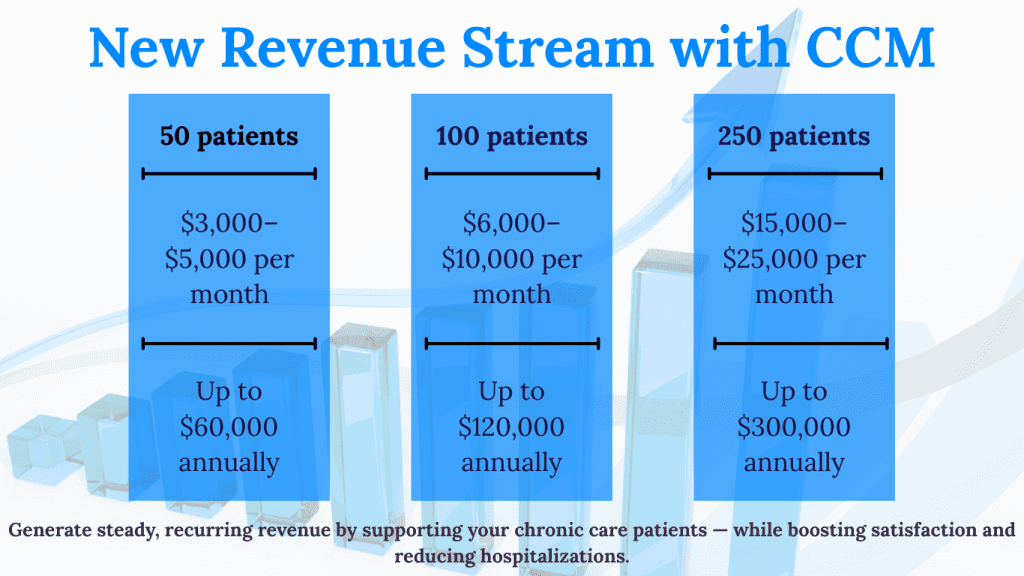 New Revenue Stream with CCM

50 patients

\$3,000–\$5,000 per month

Up to \$60,000 annually

100 patients

\$6,000–\$10,000 per month

Up to \$120,000 annually

250 patients

\$15,000–\$25,000 per month

Up to \$300,000 annually

Generate steady, recurring revenue by supporting your chronic care patients — while boosting satisfaction and reducing hospitalizations.